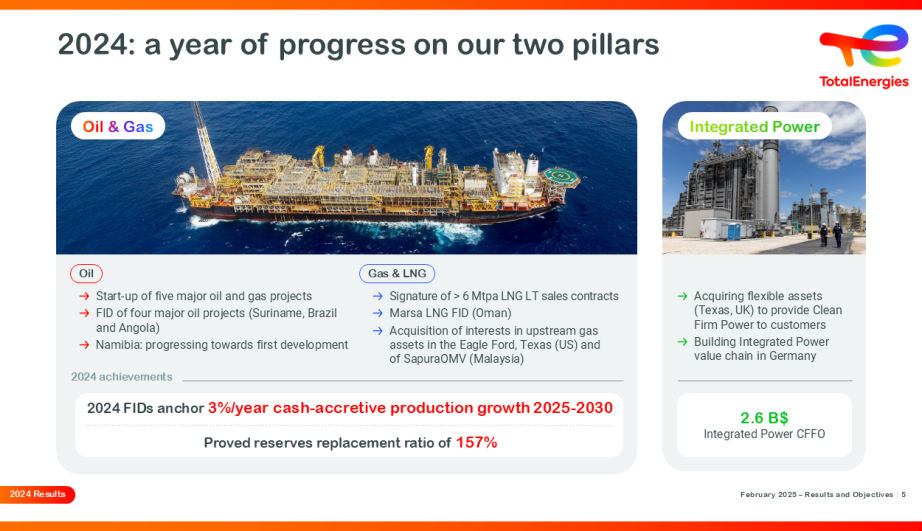 2024: a year of progress on our two pillars

TotalEnergies

Oil & Gas

Oil
→ Start-up of five major oil and gas projects
→ FID of four major oil projects (Suriname, Brazil and Angola)
→ Namibia: progressing towards first development

Gas & LNG
→ Signature of > 6 Mtpa LNG LT sales contracts
→ Marsa LNG FID (Oman)
→ Acquisition of interests in upstream gas assets in the Eagle Ford, Texas (US) and of SapuraOMV (Malaysia)

2024 achievements

2024 FIDs anchor 3%/year cash-accretive production growth 2025-2030

Proved reserves replacement ratio of 157%

Integrated Power

→ Acquiring flexible assets (Texas, UK) to provide Clean Firm Power to customers
→ Building Integrated Power value chain in Germany

2.6 B$
Integrated Power CFFO

2024 Results

February 2025 – Results and Objectives | 5